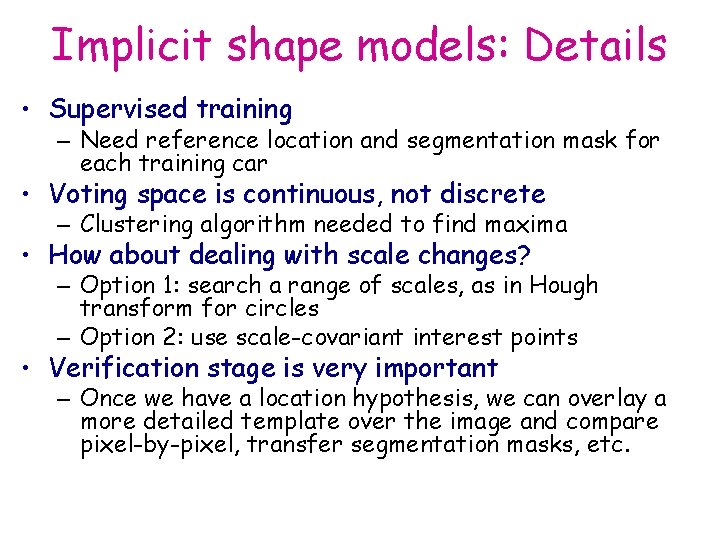 Implicit shape models: Details

• Supervised training
  – Need reference location and segmentation mask for each training car
• Voting space is continuous, not discrete
  – Clustering algorithm needed to find maxima
• How about dealing with scale changes?
  – Option 1: search a range of scales, as in Hough transform for circles
  – Option 2: use scale-covariant interest points
• Verification stage is very important
  – Once we have a location hypothesis, we can overlay a more detailed template over the image and compare pixel-by-pixel, transfer segmentation masks, etc.